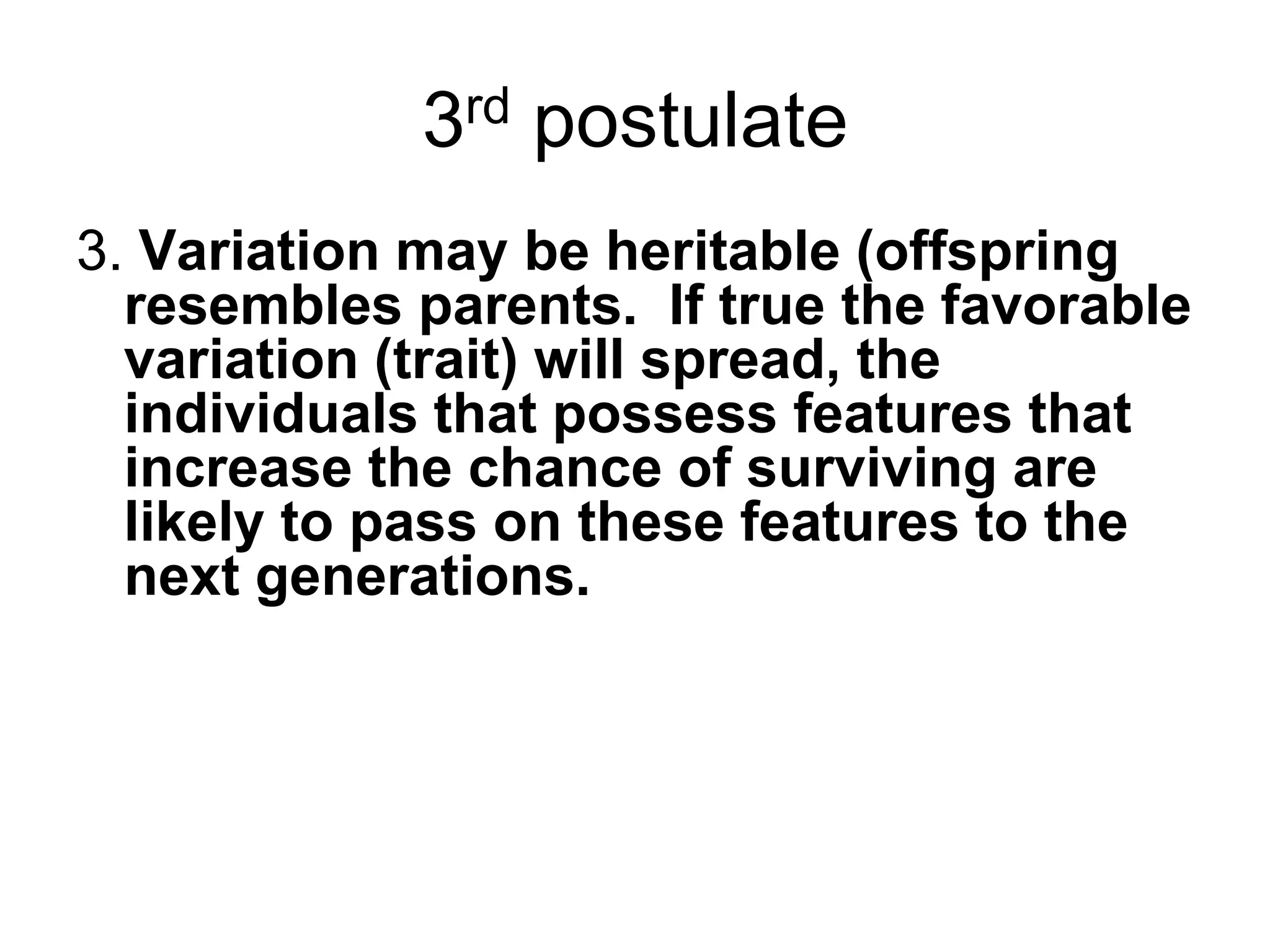 3rd postulate

3. Variation may be heritable (offspring resembles parents. If true the favorable variation (trait) will spread, the individuals that possess features that increase the chance of surviving are likely to pass on these features to the next generations.